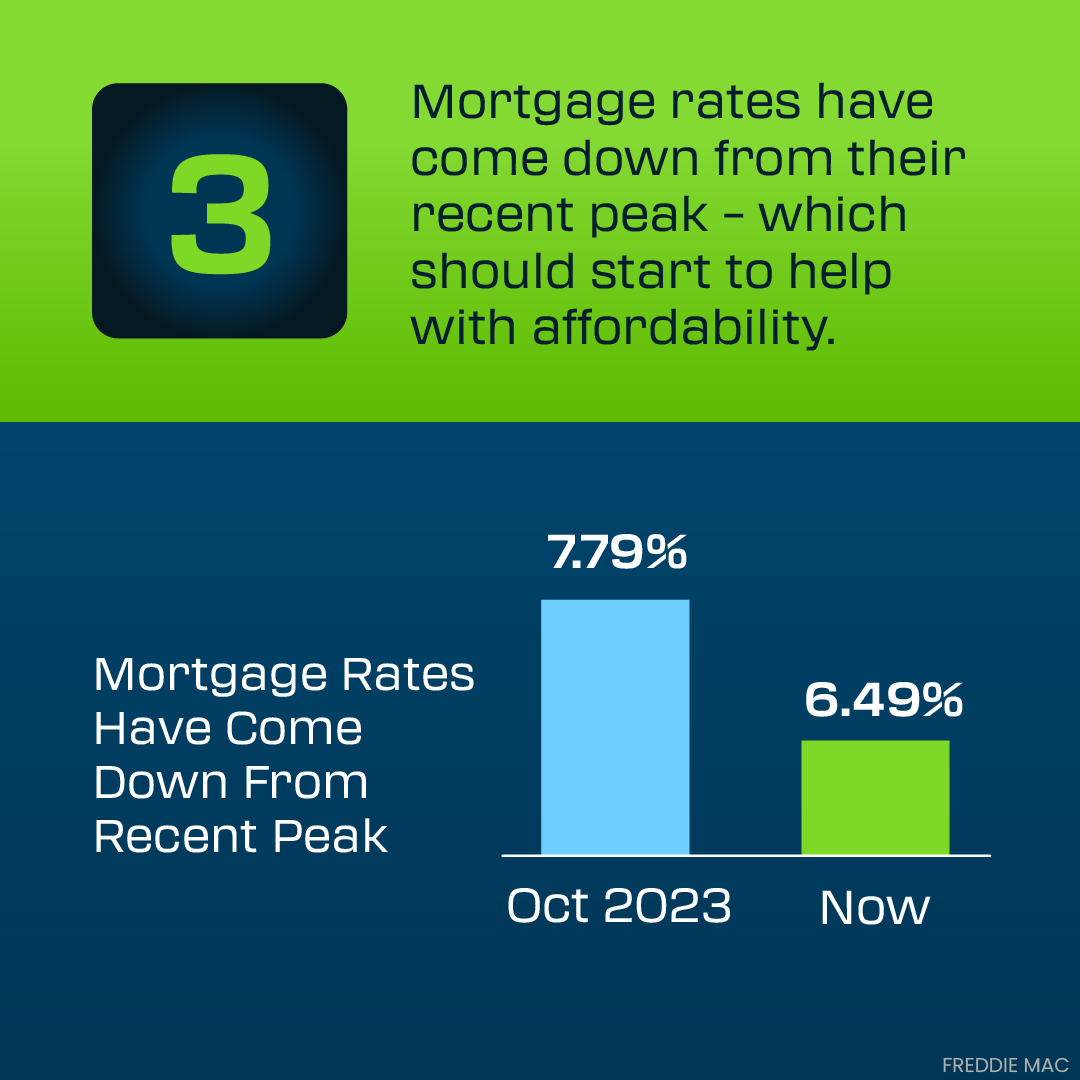 3

Mortgage rates have come down from their recent peak - which should start to help with affordability.

Mortgage Rates Have Come Down From Recent Peak

7.79%

6.49%

Oct 2023

Now

FREDDIE MAC